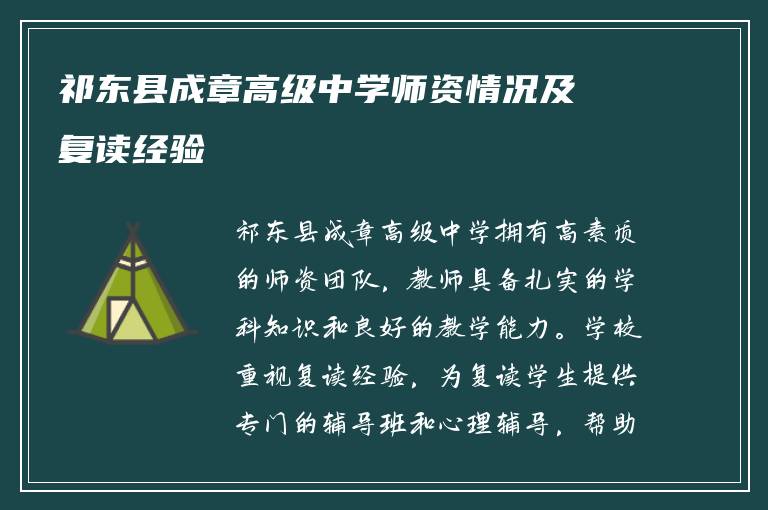 祁东县成章高级中学师资情况及复读经验

祁东县成章高级中学拥有高素质的师资团队，教师具备扎实的学科知识和良好的教学能力。学校重视复读经验，为复读学生提供专门的辅导班和心理辅导，帮助